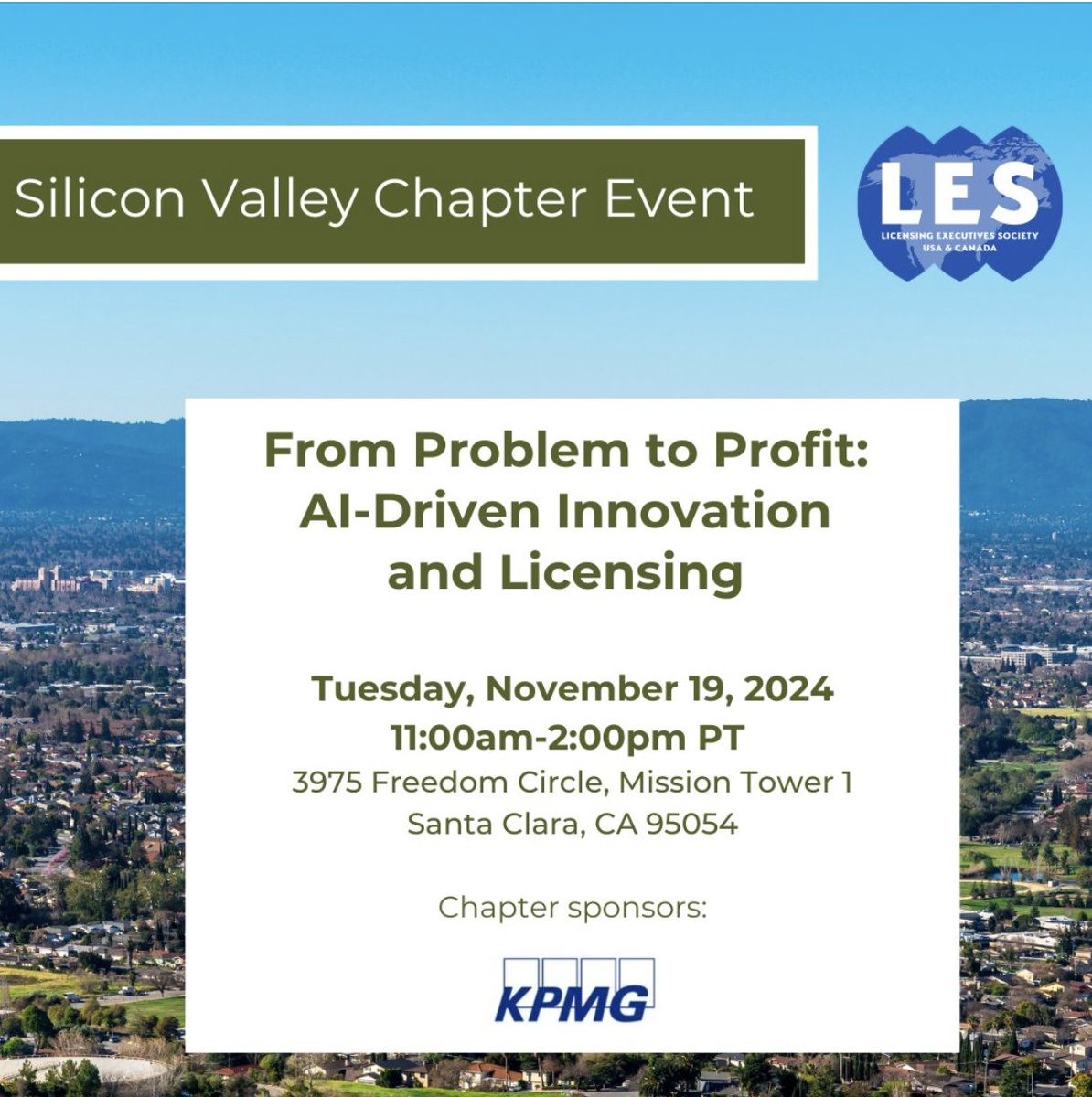 Silicon Valley Chapter Event

LES
LICENSING EXECUTIVES SOCIETY
USA & CANADA

From Problem to Profit: AI-Driven Innovation and Licensing

Tuesday, November 19, 2024
11:00am-2:00pm PT
3975 Freedom Circle, Mission Tower 1
Santa Clara, CA 95054

Chapter sponsors:

KPMG